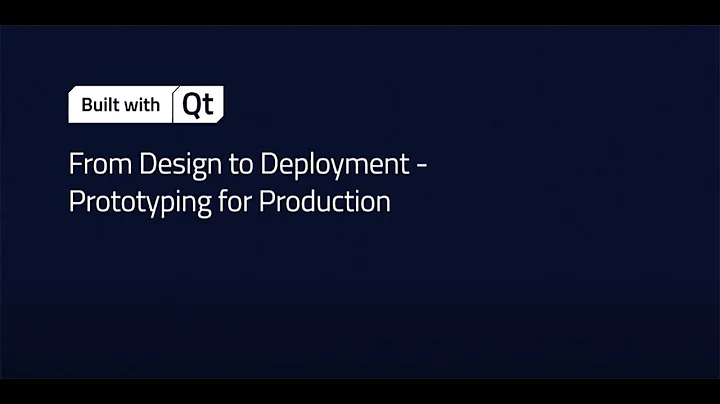 Built with Qt

From Design to Deployment - Prototyping for Production